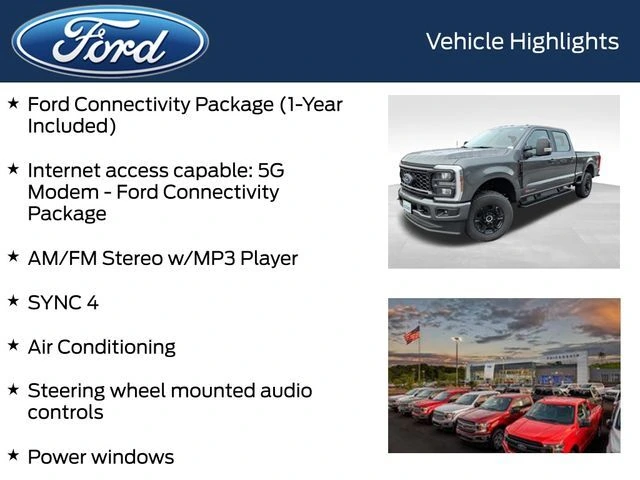 Ford

Vehicle Highlights

★ Ford Connectivity Package (1-Year Included)

★ Internet access capable: 5G Modem - Ford Connectivity Package

★ AM/FM Stereo w/MP3 Player

★ SYNC 4

★ Air Conditioning

★ Steering wheel mounted audio controls

★ Power windows